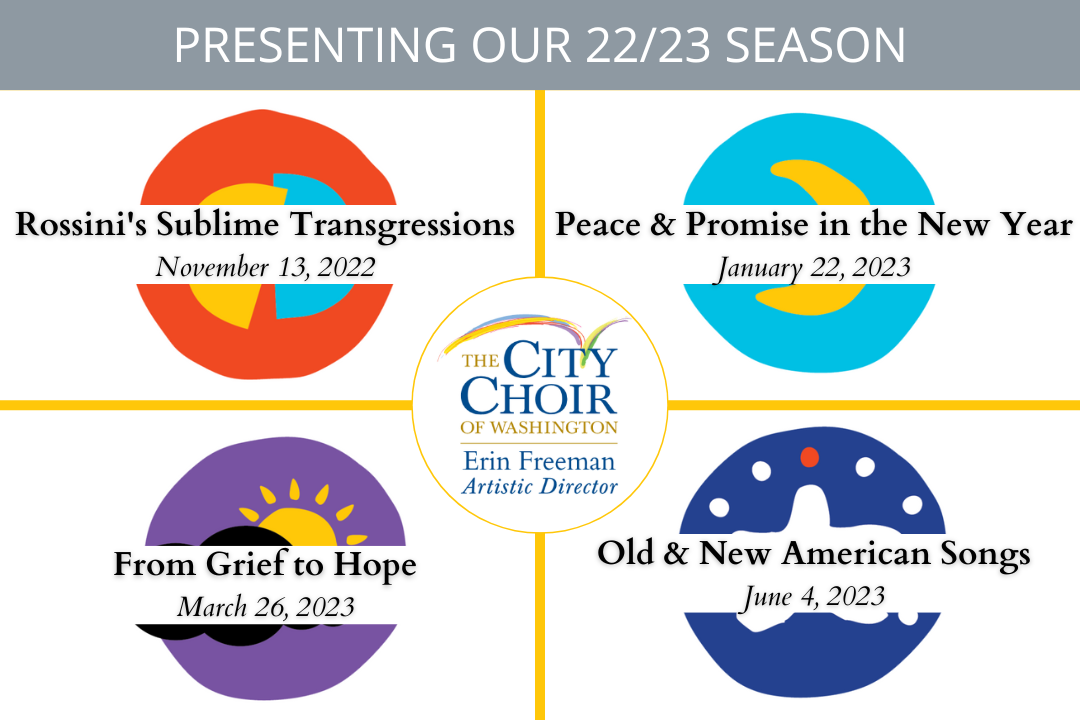 PRESENTING OUR 22/23 SEASON

Rossini's Sublime Transgressions
November 13, 2022

Peace & Promise in the New Year
January 22, 2023

THE CITY CHOIR OF WASHINGTON
Erin Freeman
Artistic Director

From Grief to Hope
March 26, 2023

Old & New American Songs
June 4, 2023